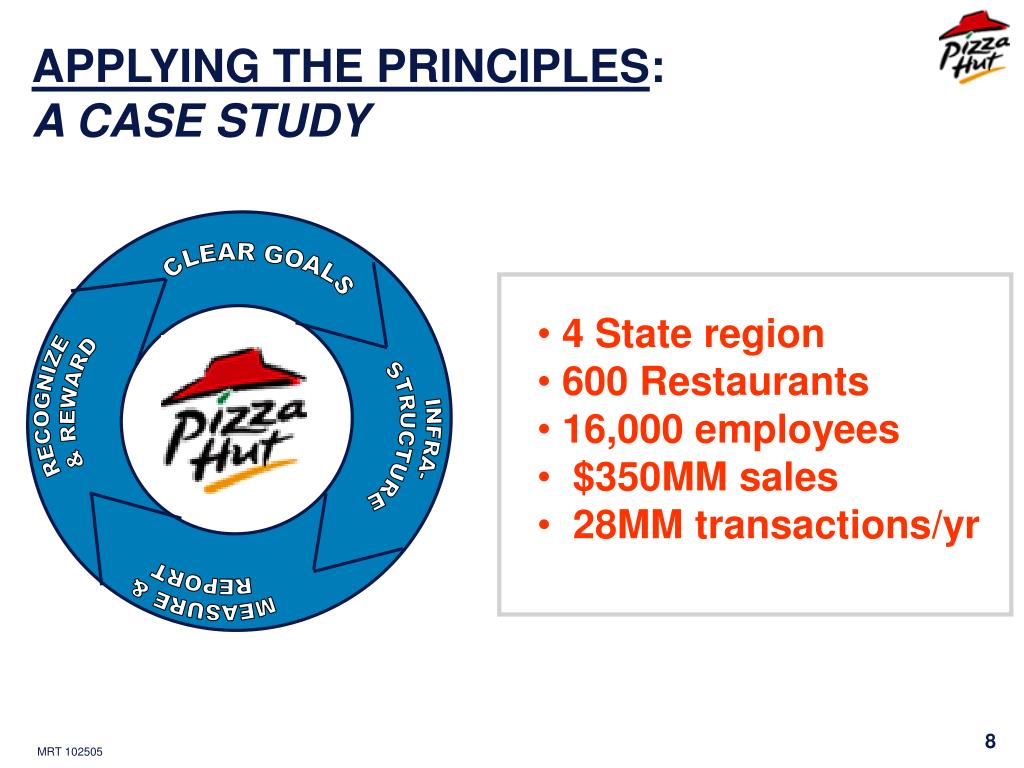 APPLYING THE PRINCIPLES:
A CASE STUDY

Pizza Hut

CLEAR GOALS

INFRA-STRUCTURE

MEASURE & REPORT

RECOGNIZE & REWARD

Pizza Hut

• 4 State region
• 600 Restaurants
• 16,000 employees
• $350MM sales
• 28MM transactions/yr

MRT 102505

8